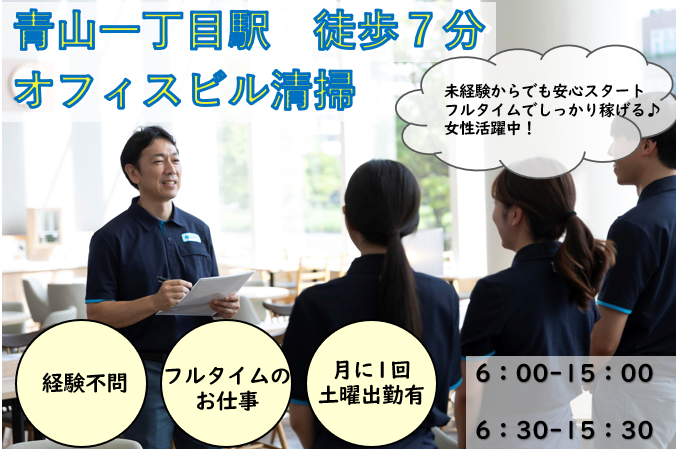 青山一丁目駅　徒歩７分
オフィスビル清掃

未経験からでも安心スタート
フルタイムでしっかり稼げる♪
女性活躍中！

経験不問

フルタイムのお仕事

月に1回
土曜出勤有

6：00-15：00

6：30-15：30